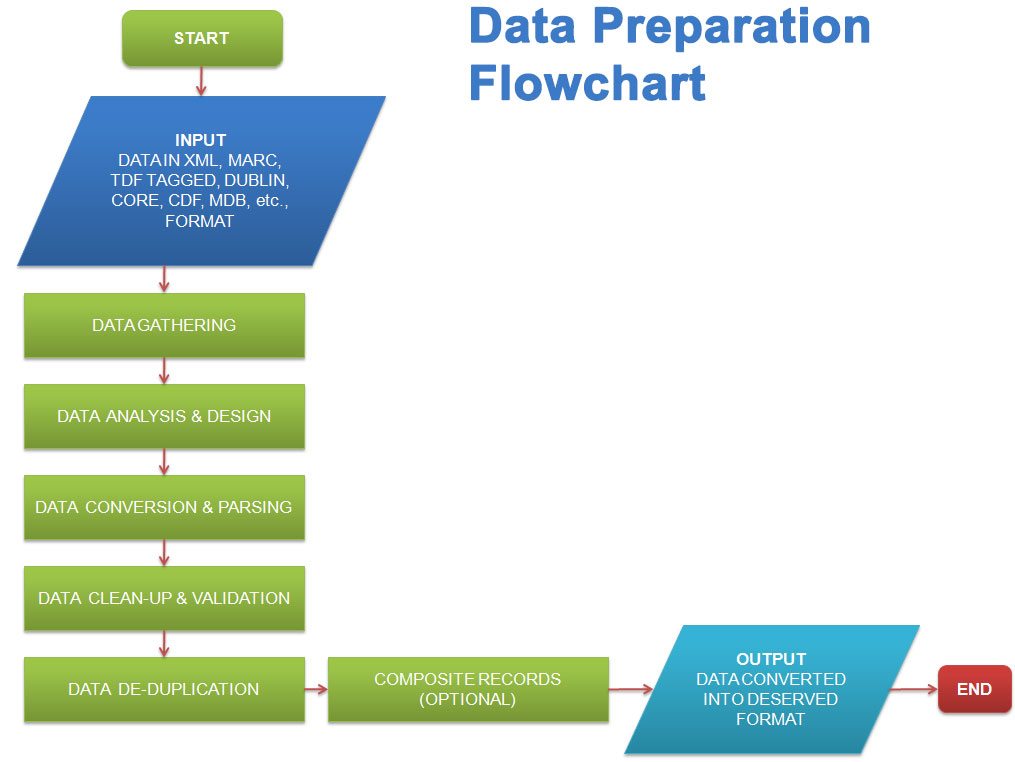 Data Preparation Flowchart

START

INPUT
DATA IN XML, MARC, TDF TAGGED, DUBLIN, CORE, CDF, MDB, etc., FORMAT

DATA GATHERING

DATA ANALYSIS & DESIGN

DATA CONVERSION & PARSING

DATA CLEAN-UP & VALIDATION

DATA DE-DUPLICATION

COMPOSITE RECORDS (OPTIONAL)

OUTPUT
DATA CONVERTED INTO DESERVED FORMAT

END